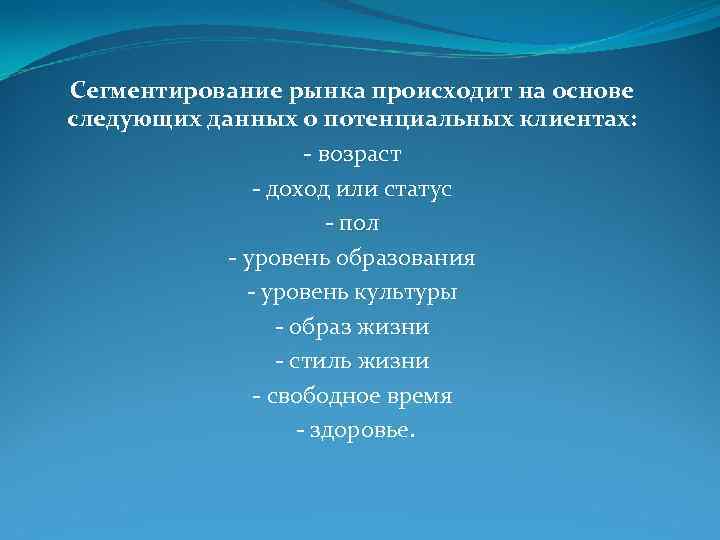 Сегментирование рынка происходит на основе следующих данных о потенциальных клиентах:

- возраст
- доход или статус
- пол
- уровень образования
- уровень культуры
- образ жизни
- стиль жизни
- свободное время
- здоровье.